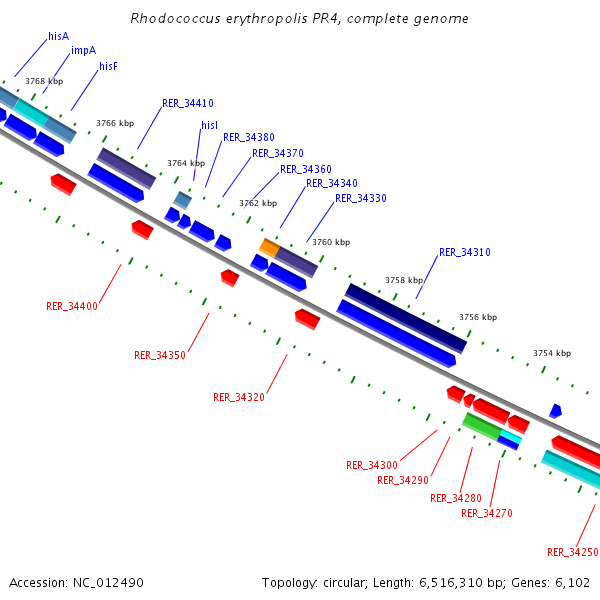 Rhodococcus erythropolis PR4, complete genome

hisA
impA
hisF
3768 kbp
RER_34410
3766 kbp
hisI
RER_34380
RER_34370
3764 kbp
RER_34360
RER_34340
RER_34330
3762 kbp
3760 kbp
RER_34310
3758 kbp
3756 kbp
3754 kbp
RER_34400
RER_34350
RER_34320
RER_34300
RER_34290
RER_34280
RER_34270
RER_34250

Accession: NC_012490

Topology: circular; Length: 6,516,310 bp; Genes: 6,102